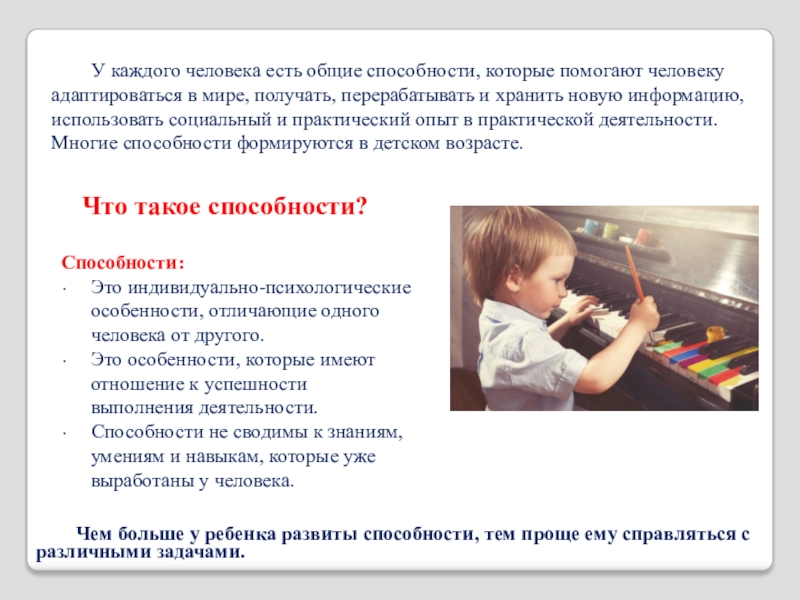 У каждого человека есть общие способности, которые помогают человеку адаптироваться в мире, получать, перерабатывать и хранить новую информацию, использовать социальный и практический опыт в практической деятельности. Многие способности формируются в детском возрасте.

Что такое способности?

Способности:
· Это индивидуально-психологические особенности, отличающие одного человека от другого.
· Это особенности, которые имеют отношение к успешности выполнения деятельности.
· Способности не сводимы к знаниям, умениям и навыкам, которые уже выработаны у человека.

Чем больше у ребенка развиты способности, тем проще ему справляться с различными задачами.